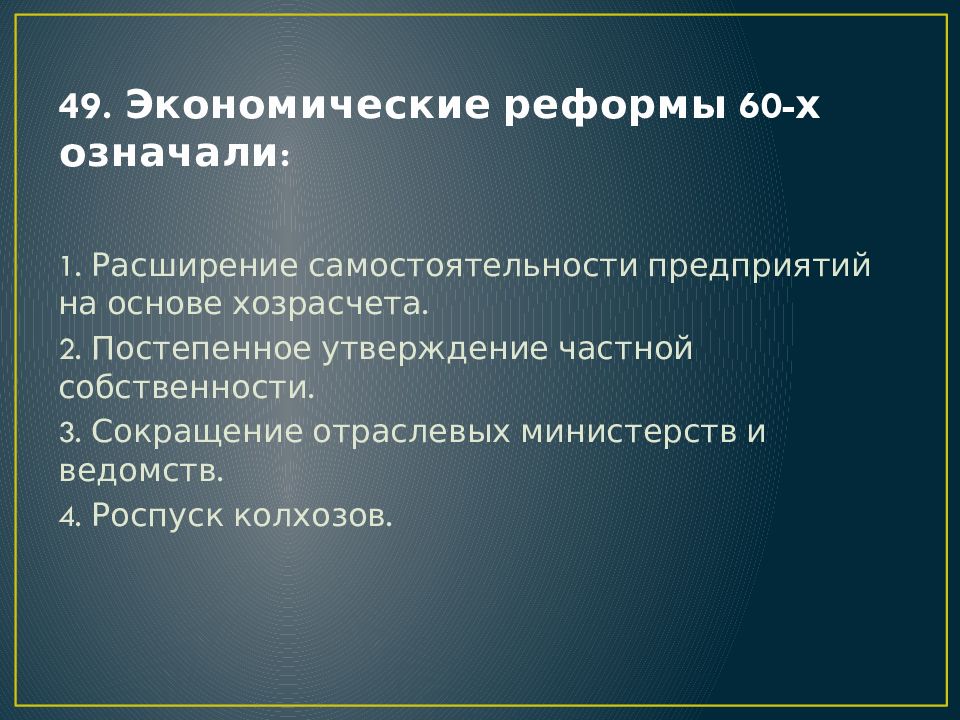 49. Экономические реформы 60-х означали:

1. Расширение самостоятельности предприятий на основе хозрасчета.
2. Постепенное утверждение частной собственности.
3. Сокращение отраслевых министерств и ведомств.
4. Роспуск колхозов.